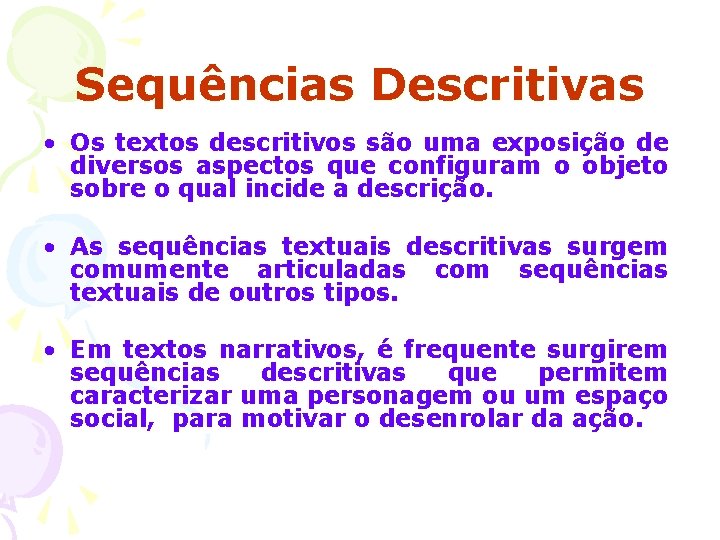 Sequências Descritivas

• Os textos descritivos são uma exposição de diversos aspectos que configuram o objeto sobre o qual incide a descrição.

• As sequências textuais descritivas surgem comumente articuladas com sequências textuais de outros tipos.

• Em textos narrativos, é frequente surgirem sequências descritivas que permitem caracterizar uma personagem ou um espaço social, para motivar o desenrolar da ação.